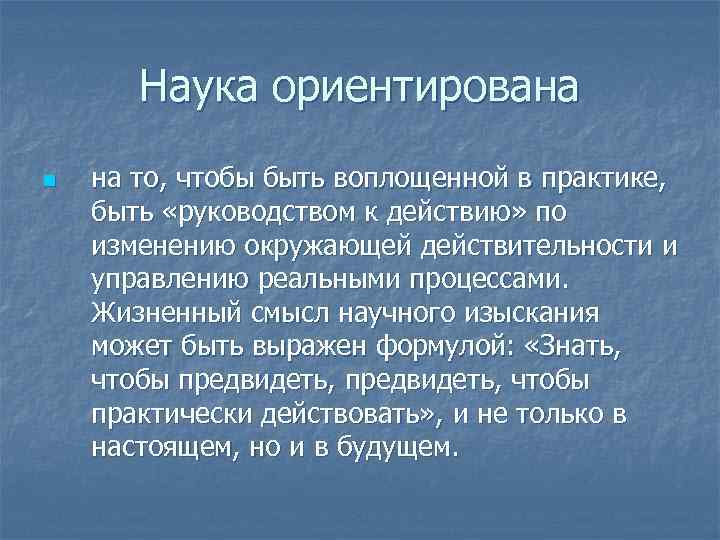 Наука ориентирована

на то, чтобы быть воплощенной в практике, быть «руководством к действию» по изменению окружающей действительности и управлению реальными процессами. Жизненный смысл научного изыскания может быть выражен формулой: «Знать, чтобы предвидеть, предвидеть, чтобы практически действовать», и не только в настоящем, но и в будущем.